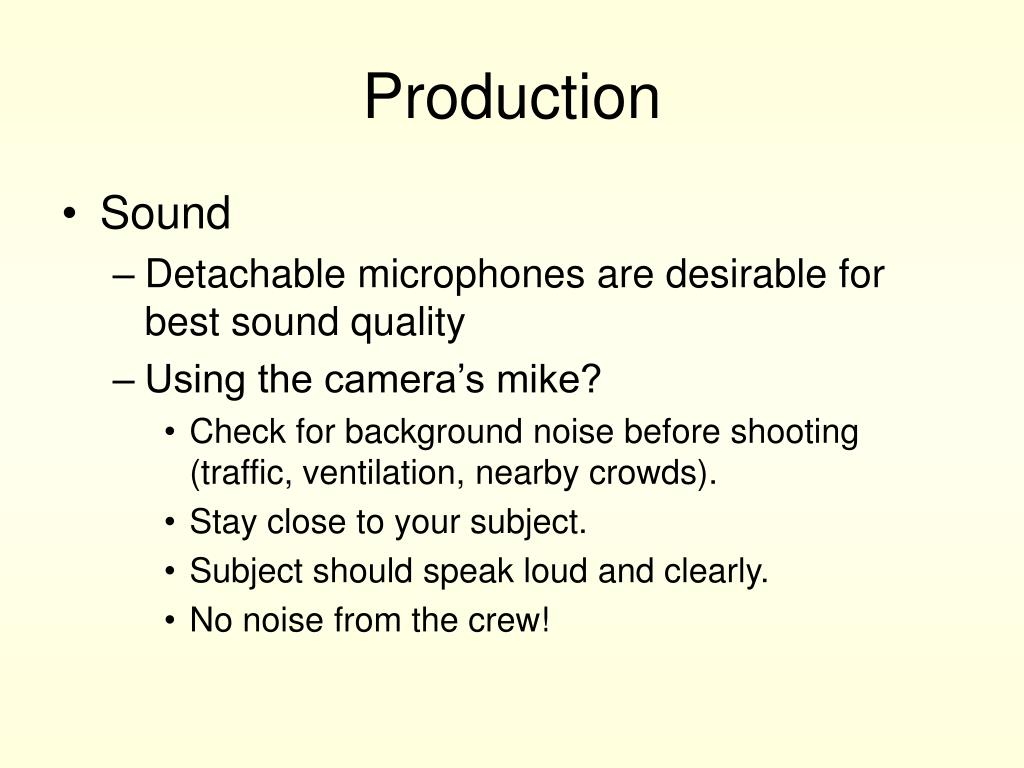 Production

• Sound
– Detachable microphones are desirable for best sound quality
– Using the camera’s mike?
• Check for background noise before shooting (traffic, ventilation, nearby crowds).
• Stay close to your subject.
• Subject should speak loud and clearly.
• No noise from the crew!